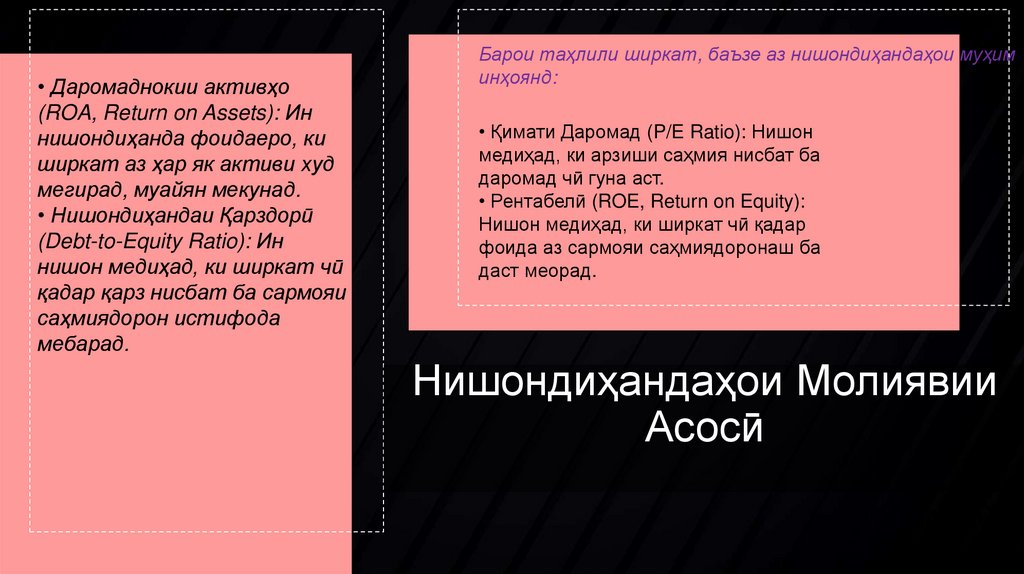 • Даромаднокии активҳо (ROA, Return on Assets): Ин нишондиҳанда фоидаеро, ки ширкат аз ҳар як активи худ мегирад, муайян мекунад.
• Нишондиҳандаи Қарздорӣ (Debt-to-Equity Ratio): Ин нишон медиҳад, ки ширкат чӣ қадар қарз нисбат ба сармояи саҳмиядорон истифода мебарад.

Барои таҳлили ширкат, баъзе аз нишондиҳандаҳои муҳим инҳоянд:

• Қимати Даромад (P/E Ratio): Нишон медиҳад, ки арзиши саҳмия нисбат ба даромад чӣ гуна аст.
• Рентабелӣ (ROE, Return on Equity): Нишон медиҳад, ки ширкат чӣ қадар фоида аз сармояи саҳмиядоронаш ба даст меорад.

Нишондиҳандаҳои Молиявии Асосӣ